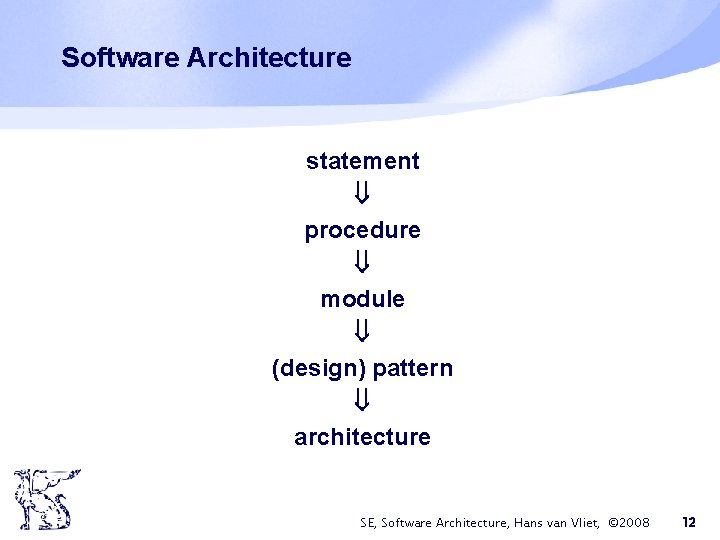 Software Architecture

statement
$\Downarrow$
procedure
$\Downarrow$
module
$\Downarrow$
(design) pattern
$\Downarrow$
architecture

SE, Software Architecture, Hans van Vliet, ©2008 12